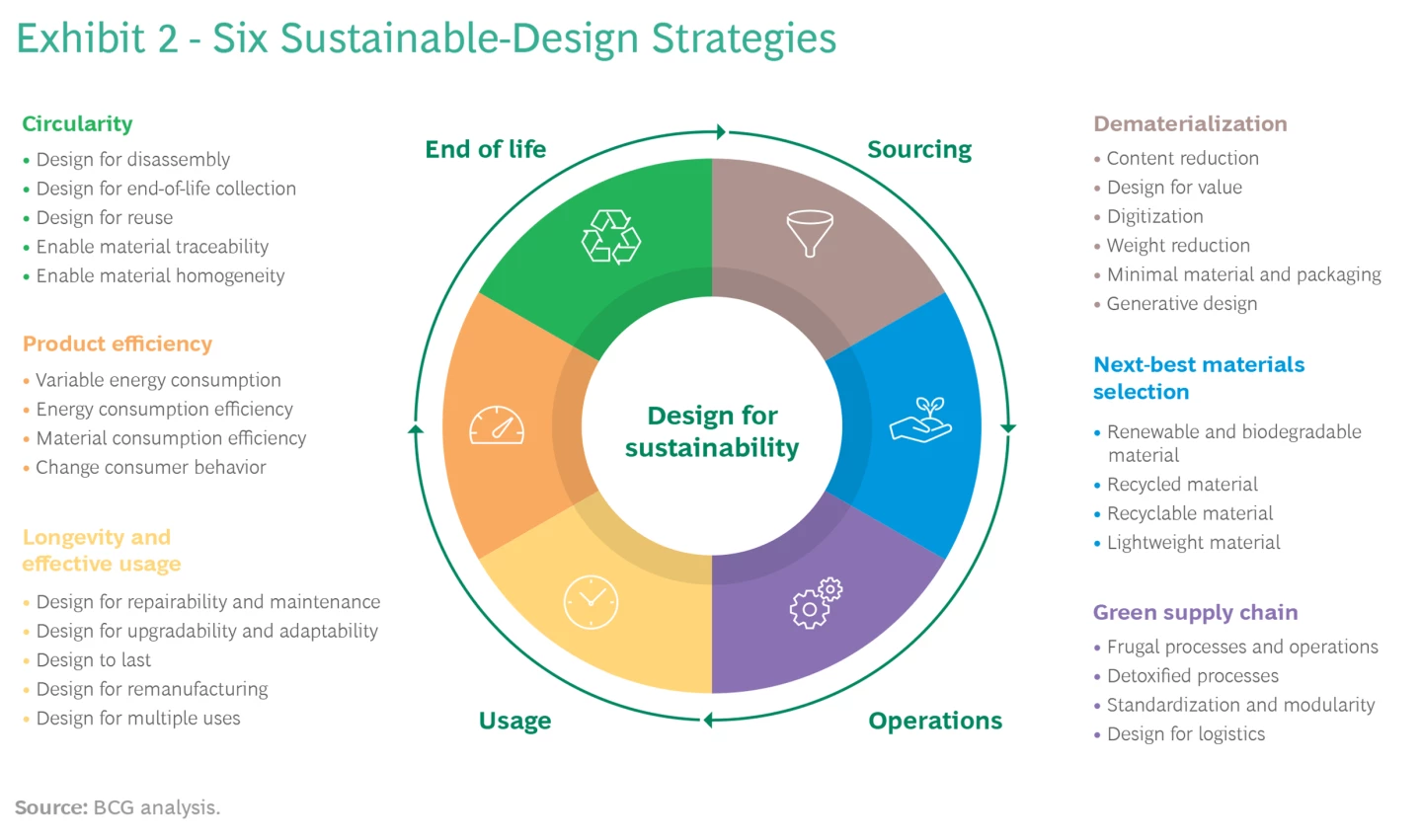 Exhibit 2 - Six Sustainable-Design Strategies

Circularity
• Design for disassembly
• Design for end-of-life collection
• Design for reuse
• Enable material traceability
• Enable material homogeneity

Product efficiency
• Variable energy consumption
• Energy consumption efficiency
• Material consumption efficiency
• Change consumer behavior

Longevity and effective usage
• Design for repairability and maintenance
• Design for upgradability and adaptability
• Design to last
• Design for remanufacturing
• Design for multiple uses

End of life

Sourcing

Design for sustainability

Usage

Operations

Dematerialization
• Content reduction
• Design for value
• Digitization
• Weight reduction
• Minimal material and packaging
• Generative design

Next-best materials selection
• Renewable and biodegradable material
• Recycled material
• Recyclable material
• Lightweight material

Green supply chain
• Frugal processes and operations
• Detoxified processes
• Standardization and modularity
• Design for logistics

Source: BCG analysis.